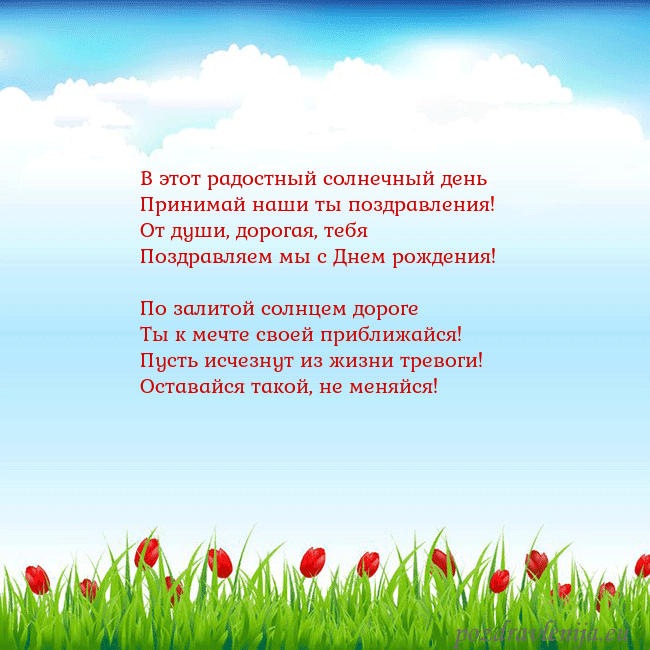 В этот радостный солнечный день
Принимай наши ты поздравления!
От души, дорогая, тебя
Поздравляем мы с Днем рождения!

По залитой солнцем дороге
Ты к мечте своей приближайся!
Пусть исчезнут из жизни тревоги!
Оставайся такой, не меняйся!

pozdravlenija.eu